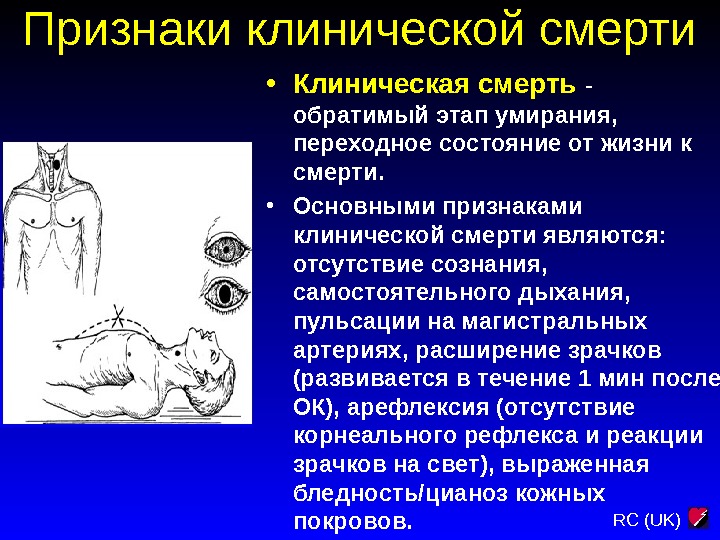 Признаки клинической смерти

• Клиническая смерть - обратимый этап умирания, переходное состояние от жизни к смерти.

• Основными признаками клинической смерти являются: отсутствие сознания, самостоятельного дыхания, пульсации на магистральных артериях, расширение зрачков (развивается в течение 1 мин после ОК), арефлексия (отсутствие корнеального рефлекса и реакции зрачков на свет), выраженная бледность/цианоз кожных покровов.

RC (UK)